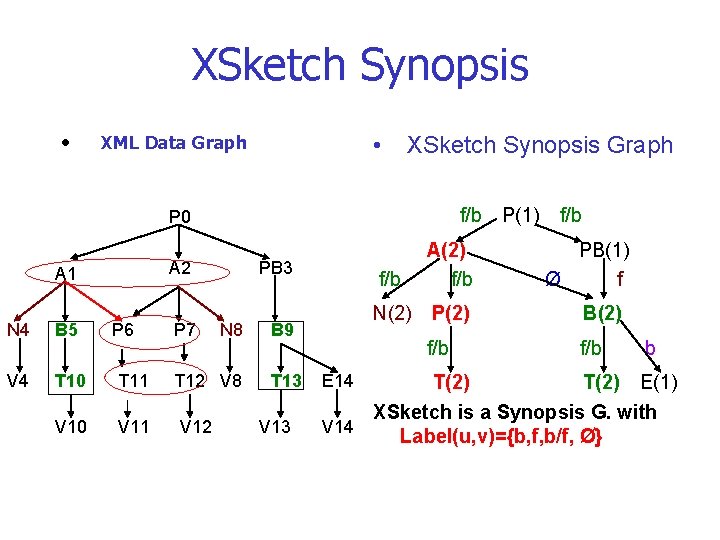 XSketch Synopsis

• XML Data Graph

P0
A1 A2 PB3
N4 B5 P6 P7 N8 B9
V4 T10 T11 T12 V8 T13 E14
V10 V11 V12 V13 V14

• XSketch Synopsis Graph

f/b P(1) f/b
A(2) PB(1)
f/b f/b Ø f
N(2) P(2) B(2)
f/b f/b b
T(2) T(2) E(1)

XSketch is a Synopsis G. with
Label(u,v)={b,f,b/f, Ø}